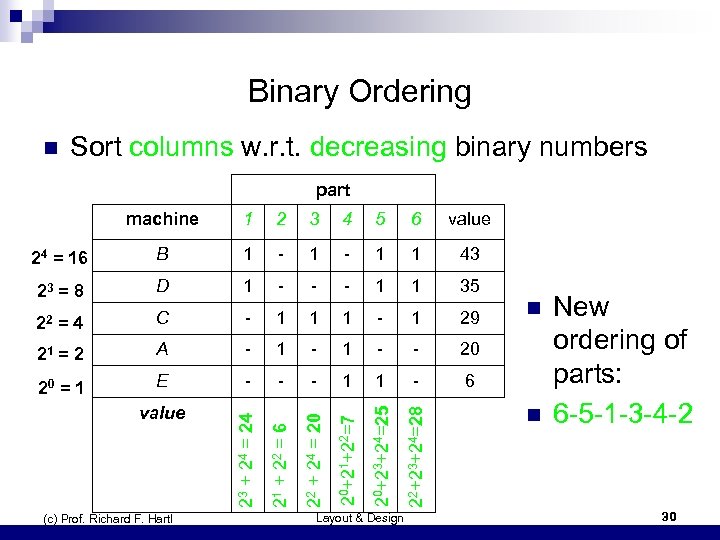 Binary Ordering

Sort columns w.r.t. decreasing binary numbers

| | | part | | | | | | |
|---|---|---|---|---|---|---|---|---|
| | machine | 1 | 2 | 3 | 4 | 5 | 6 | value |
| $2^4 = 16$ | B | 1 | - | 1 | - | 1 | 1 | 43 |
| $2^3 = 8$ | D | 1 | - | - | - | 1 | 1 | 35 |
| $2^2 = 4$ | C | - | 1 | 1 | 1 | - | 1 | 29 |
| $2^1 = 2$ | A | - | 1 | - | 1 | - | - | 20 |
| $2^0 = 1$ | E | - | - | - | 1 | 1 | - | 6 |
| | value | $2^3 + 2^4 = 24$ | $2^1 + 2^2 = 6$ | $2^2 + 2^4 = 20$ | $2^0+2^1+2^2=7$ | $2^0+2^3+2^4=25$ | $2^2+2^3+2^4=28$ | |

New ordering of parts:

6-5-1-3-4-2

(c) Prof. Richard F. Hartl

Layout & Design

30